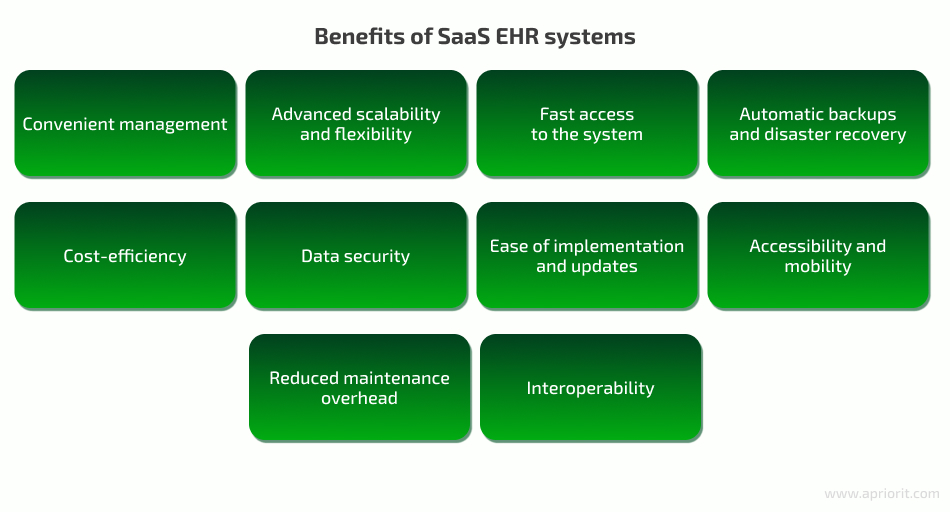 Benefits of SaaS EHR systems

Convenient management

Advanced scalability and flexibility

Fast access to the system

Automatic backups and disaster recovery

Cost-efficiency

Data security

Ease of implementation and updates

Accessibility and mobility

Reduced maintenance overhead

Interoperability

www.apriorit.com